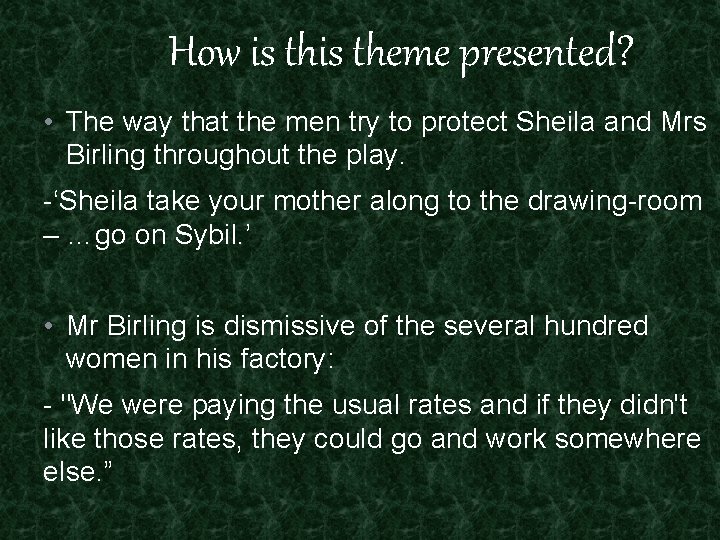 How is this theme presented?

• The way that the men try to protect Sheila and Mrs Birling throughout the play.

-‘Sheila take your mother along to the drawing-room – …go on Sybil.’

• Mr Birling is dismissive of the several hundred women in his factory:

- "We were paying the usual rates and if they didn't like those rates, they could go and work somewhere else.”